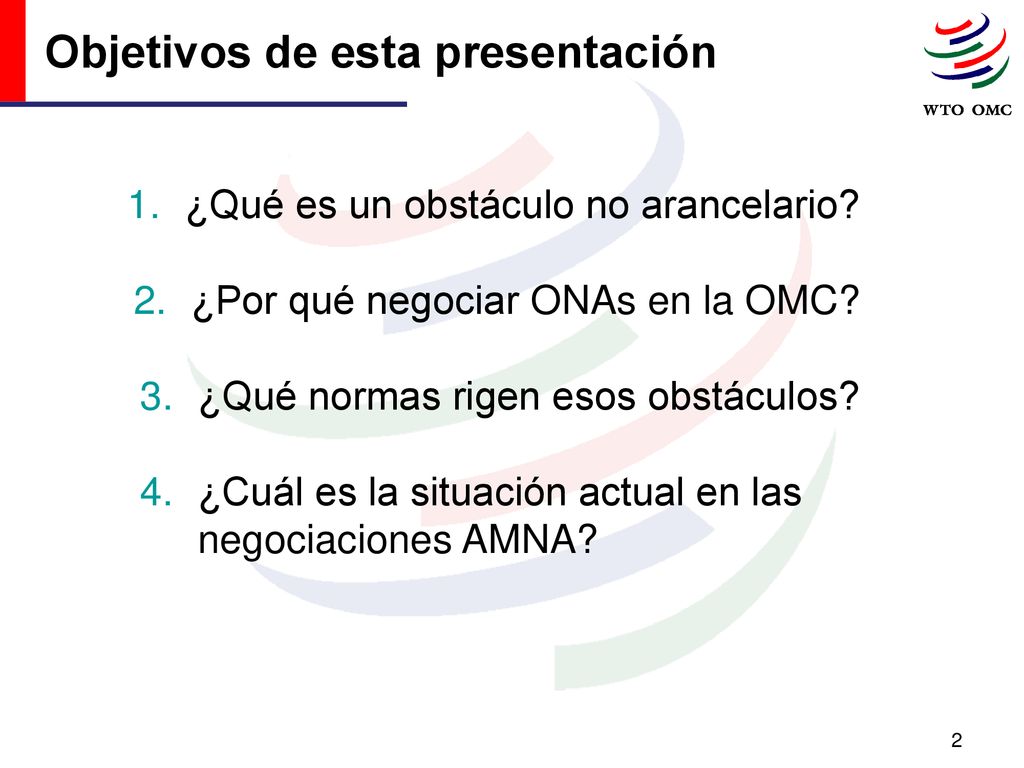 Objetivos de esta presentación

WTO OMC

1. ¿Qué es un obstáculo no arancelario?

2. ¿Por qué negociar ONAs en la OMC?

3. ¿Qué normas rigen esos obstáculos?

4. ¿Cuál es la situación actual en las negociaciones AMNA?

2